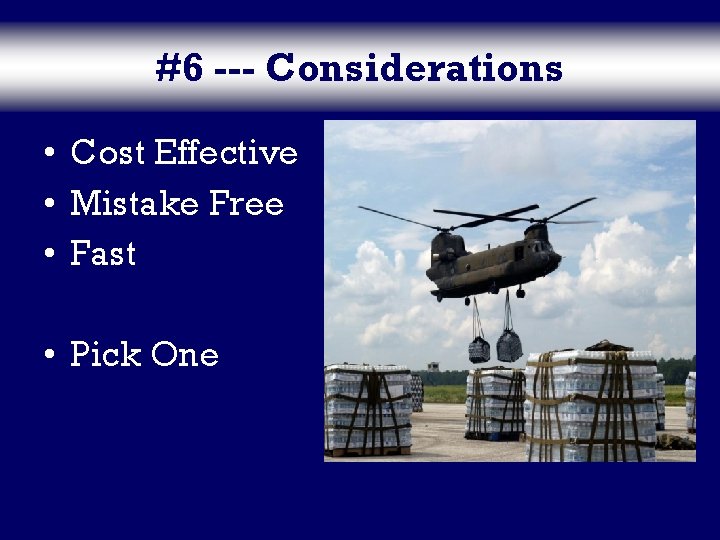 #6 --- Considerations

• Cost Effective
• Mistake Free
• Fast

• Pick One